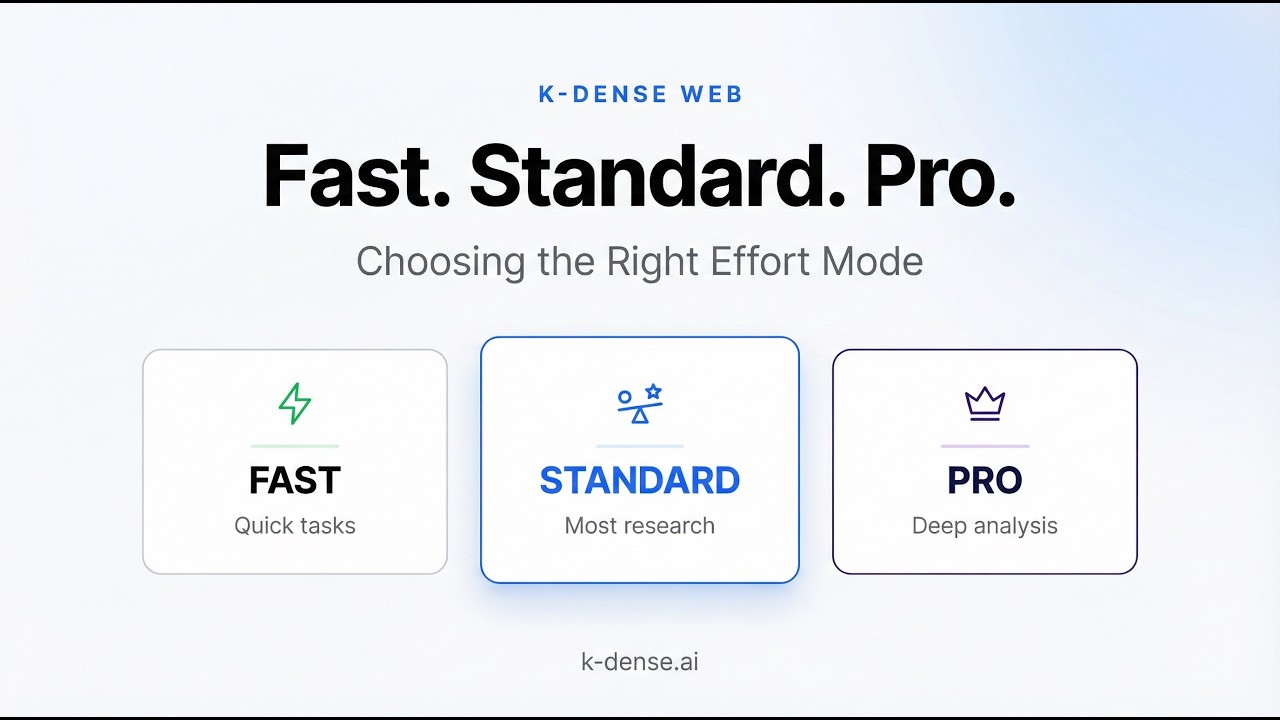 K-DENSE WEB

Fast. Standard. Pro.

Choosing the Right Effort Mode

FAST
Quick tasks

STANDARD
Most research

PRO
Deep analysis

k-dense.ai